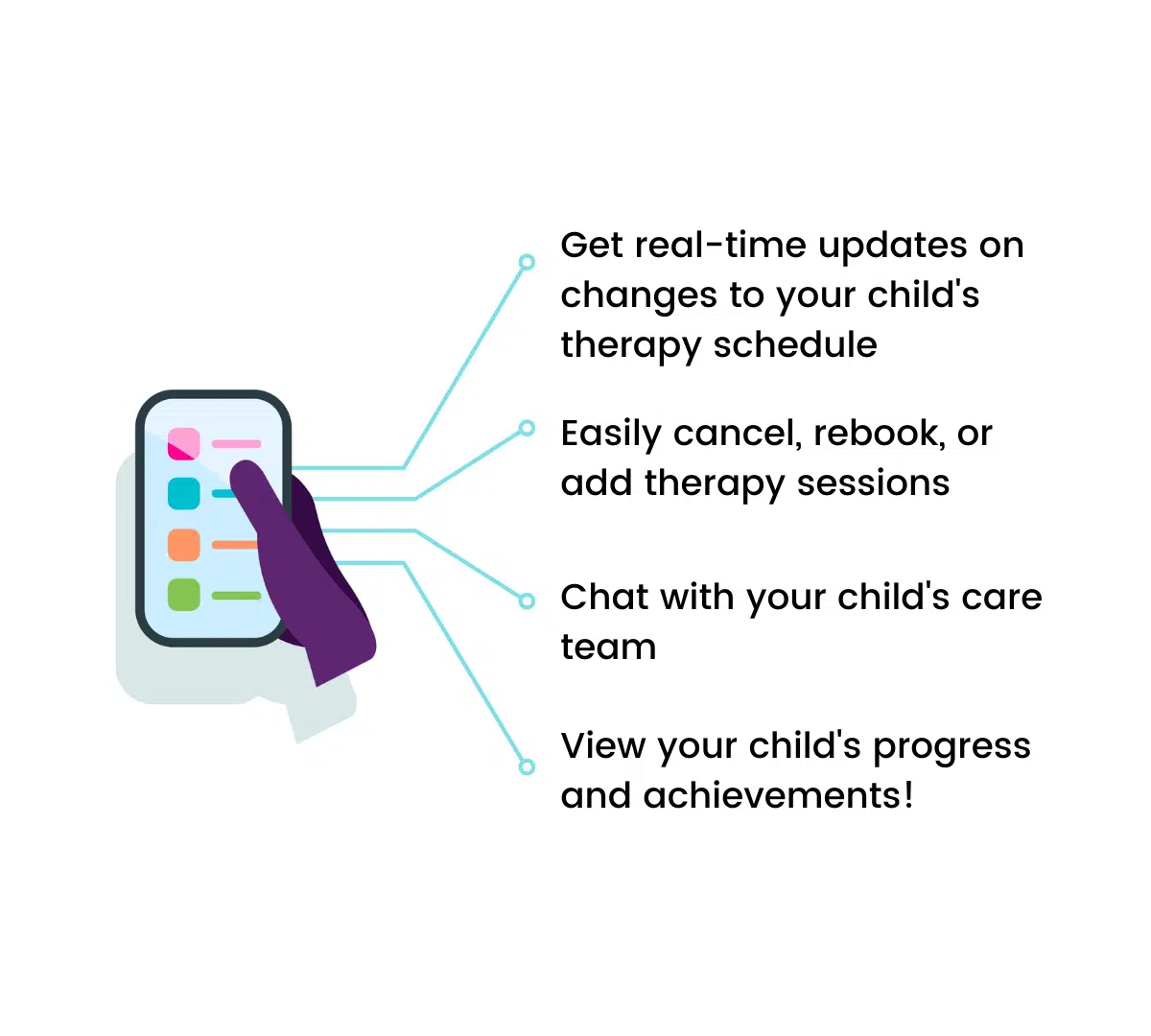 Get real-time updates on changes to your child's therapy schedule

Easily cancel, rebook, or add therapy sessions

Chat with your child's care team

View your child's progress and achievements!